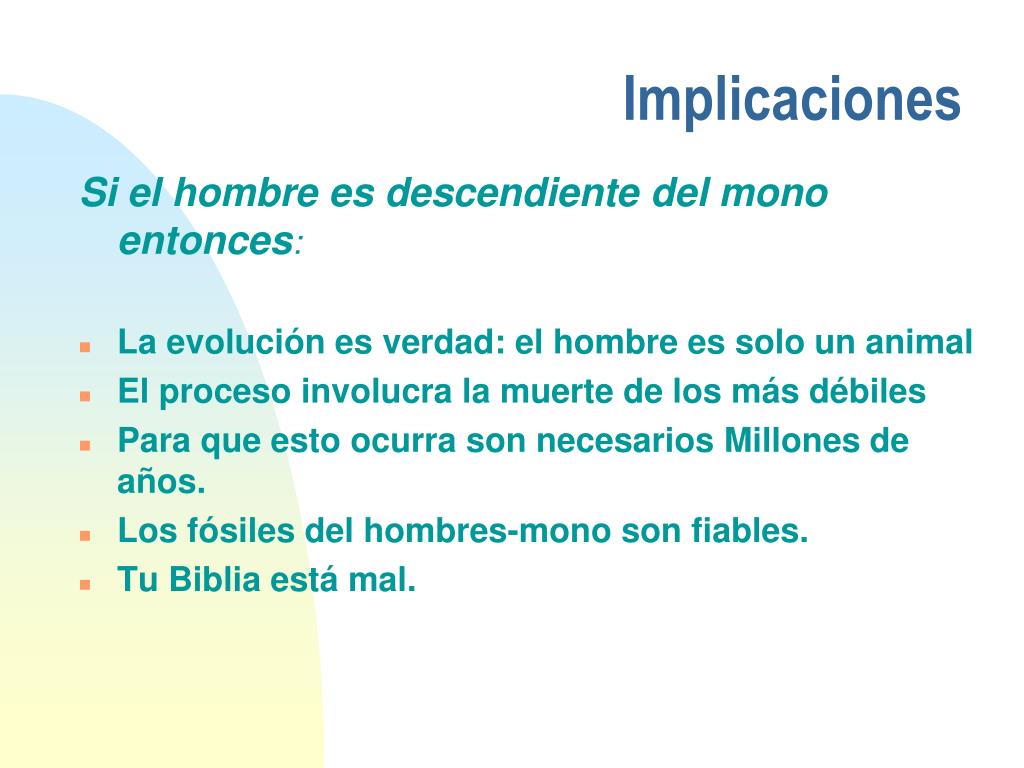 Implicaciones

Si el hombre es descendiente del mono entonces:

- La evolución es verdad: el hombre es solo un animal
- El proceso involucra la muerte de los más débiles
- Para que esto ocurra son necesarios Millones de años.
- Los fósiles del hombres-mono son fiables.
- Tu Biblia está mal.